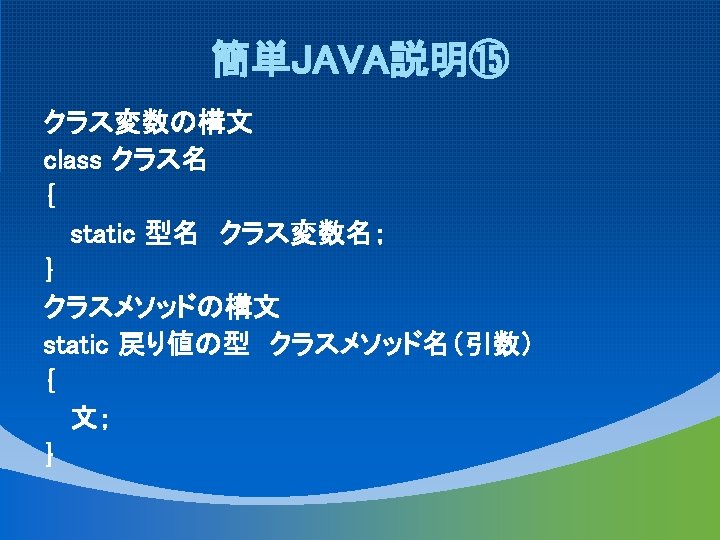 簡単JAVA説明⑮

クラス変数の構文
class クラス名
{
static 型名　クラス変数名；
}
クラスメソッドの構文
static 戻り値の型　クラスメソッド名（引数）
{
文；
}